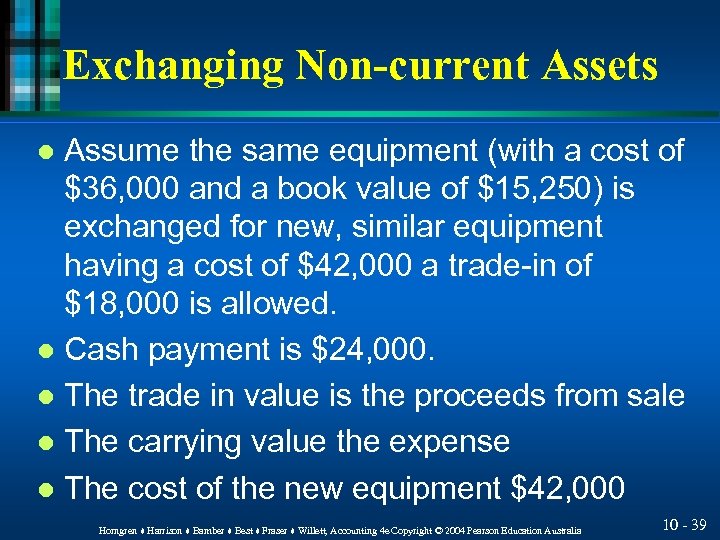 Exchanging Non-current Assets

- Assume the same equipment (with a cost of \$36,000 and a book value of \$15,250) is exchanged for new, similar equipment having a cost of \$42,000 a trade-in of \$18,000 is allowed.
- Cash payment is \$24,000.
- The trade in value is the proceeds from sale
- The carrying value the expense
- The cost of the new equipment \$42,000

Horngren ♦ Harrison ♦ Bamber ♦ Best ♦ Fraser ♦ Willett, Accounting 4e Copyright © 2004 Pearson Education Australia

10 - 39